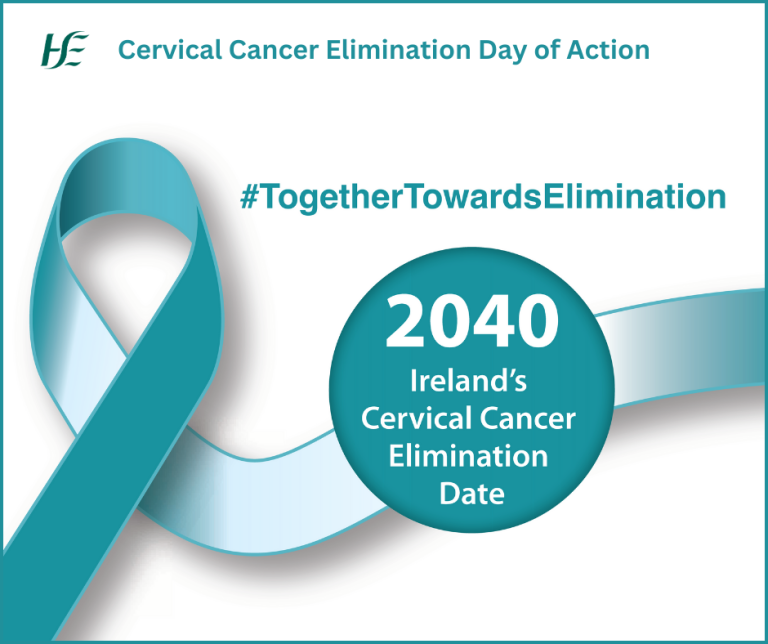 HSE Cervical Cancer Elimination Day of Action

#TogetherTowardsElimination

2040
Ireland's Cervical Cancer Elimination Date